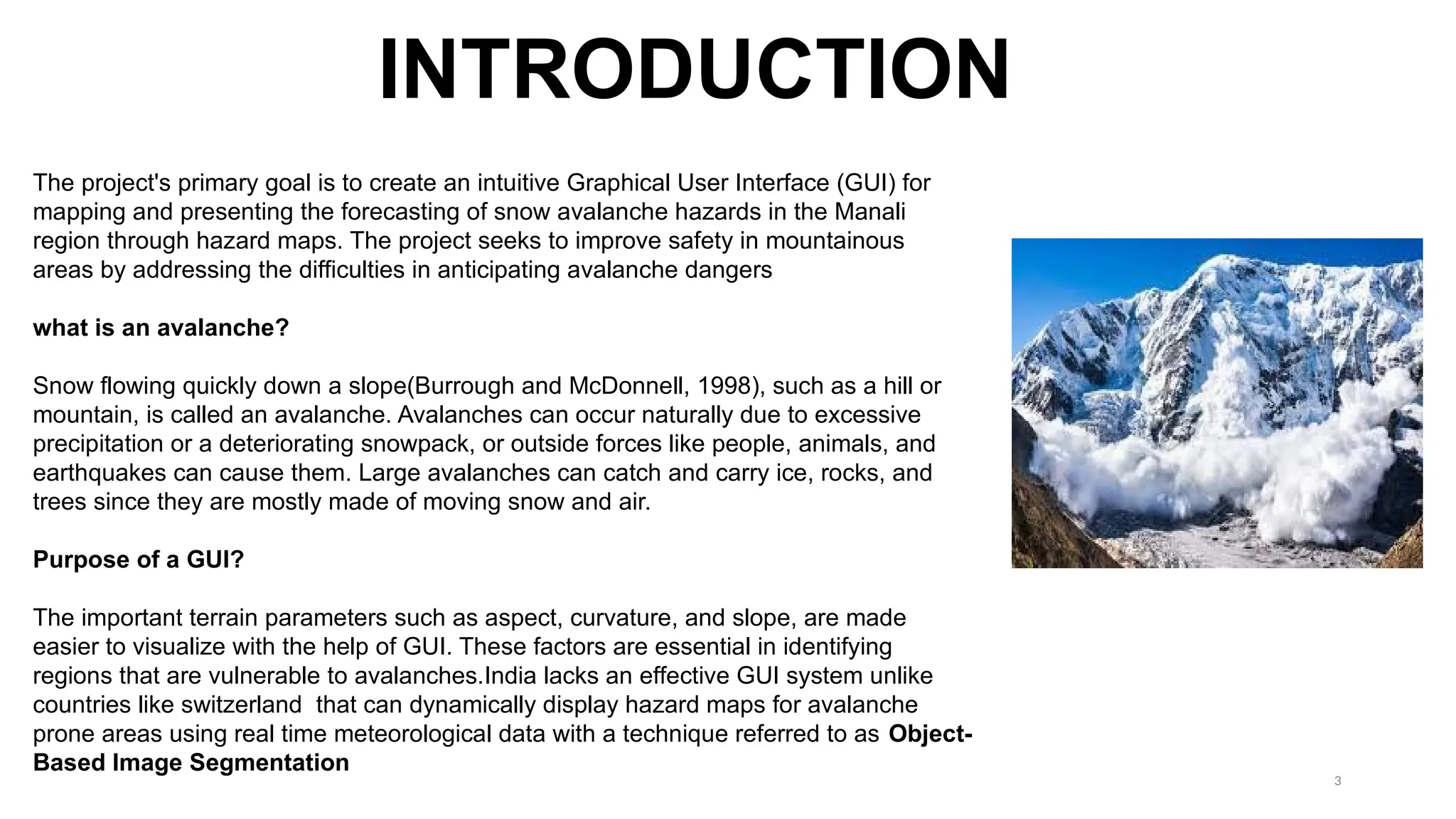 INTRODUCTION

The project's primary goal is to create an intuitive Graphical User Interface (GUI) for mapping and presenting the forecasting of snow avalanche hazards in the Manali region through hazard maps. The project seeks to improve safety in mountainous areas by addressing the difficulties in anticipating avalanche dangers

what is an avalanche?

Snow flowing quickly down a slope(Burrough and McDonnell, 1998), such as a hill or mountain, is called an avalanche. Avalanches can occur naturally due to excessive precipitation or a deteriorating snowpack, or outside forces like people, animals, and earthquakes can cause them. Large avalanches can catch and carry ice, rocks, and trees since they are mostly made of moving snow and air.

Purpose of a GUI?

The important terrain parameters such as aspect, curvature, and slope, are made easier to visualize with the help of GUI. These factors are essential in identifying regions that are vulnerable to avalanches.India lacks an effective GUI system unlike countries like switzerland that can dynamically display hazard maps for avalanche prone areas using real time meteorological data with a technique referred to as Object-Based Image Segmentation

3